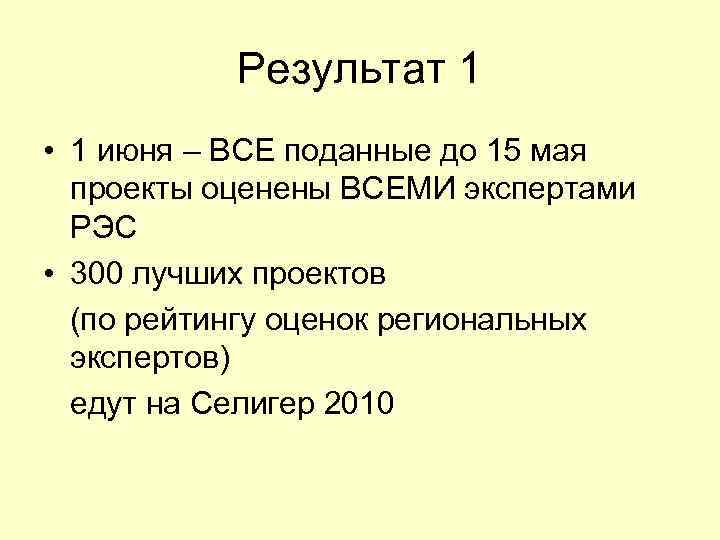 Результат 1

• 1 июня – ВСЕ поданные до 15 мая проекты оценены ВСЕМИ экспертами РЭС

• 300 лучших проектов

(по рейтингу оценок региональных экспертов)

едут на Селигер 2010